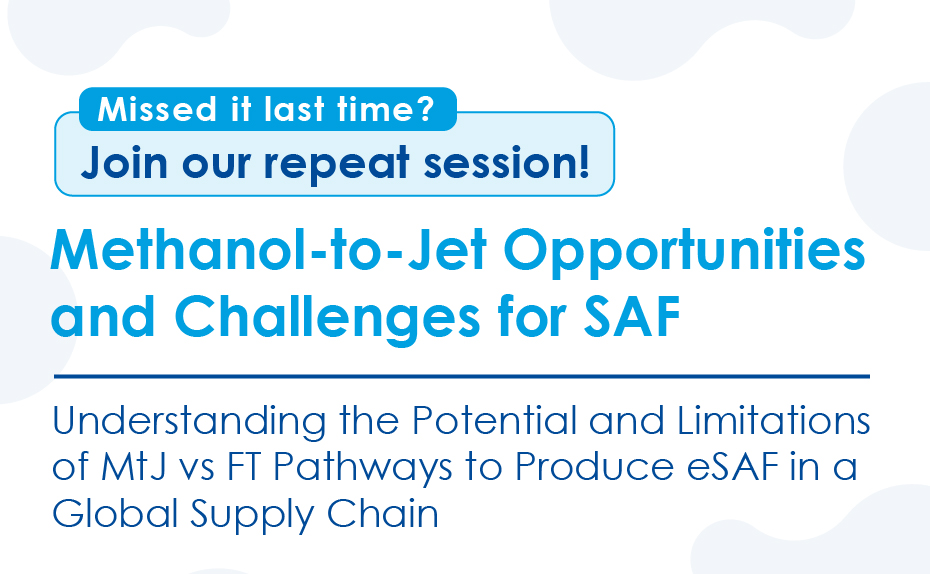 Missed it last time?
Join our repeat session!

Methanol-to-Jet Opportunities and Challenges for SAF

Understanding the Potential and Limitations of MtJ vs FT Pathways to Produce eSAF in a Global Supply Chain